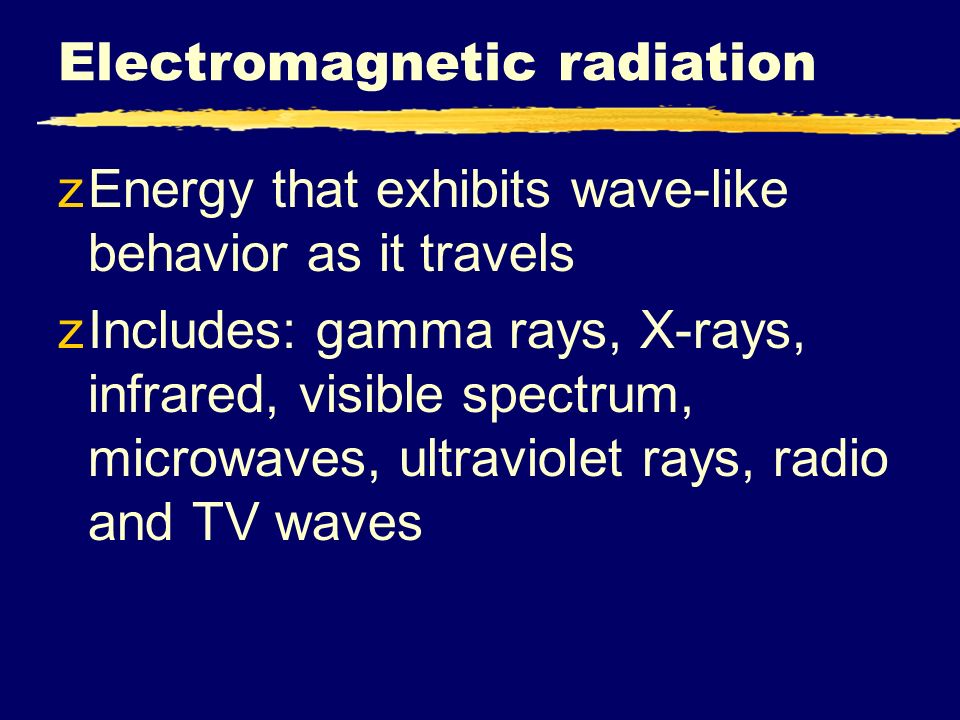 Electromagnetic radiation

zEnergy that exhibits wave-like behavior as it travels

zIncludes: gamma rays, X-rays, infrared, visible spectrum, microwaves, ultraviolet rays, radio and TV waves